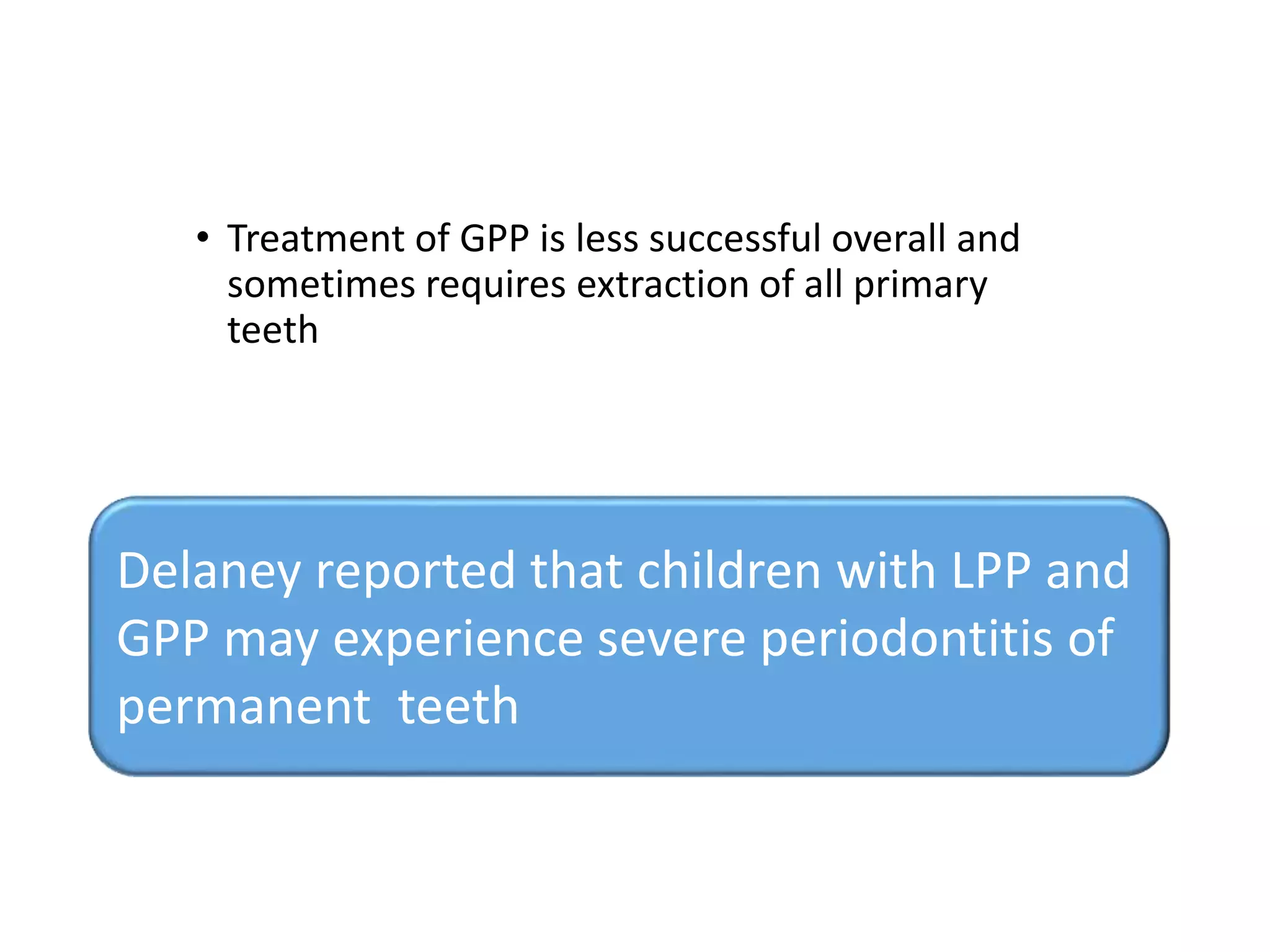 • Treatment of GPP is less successful overall and sometimes requires extraction of all primary teeth

Delaney reported that children with LPP and GPP may experience severe periodontitis of permanent teeth